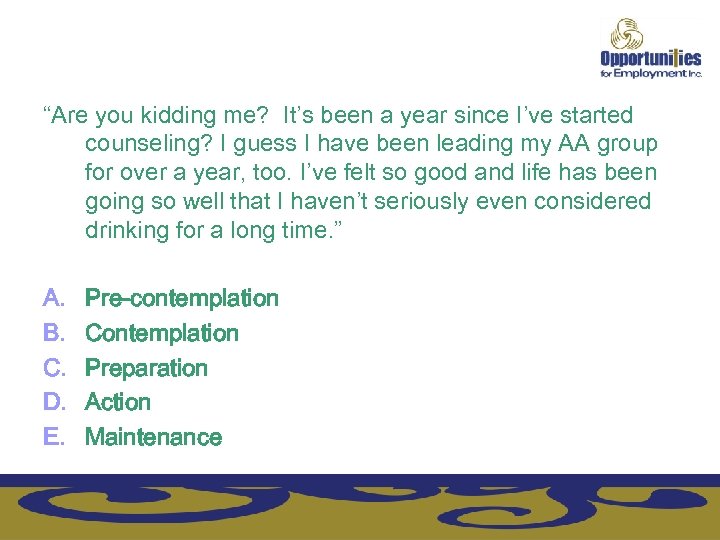 Opportunities for Employment Inc.

“Are you kidding me? It’s been a year since I’ve started counseling? I guess I have been leading my AA group for over a year, too. I’ve felt so good and life has been going so well that I haven’t seriously even considered drinking for a long time.”

A. Pre-contemplation
B. Contemplation
C. Preparation
D. Action
E. Maintenance